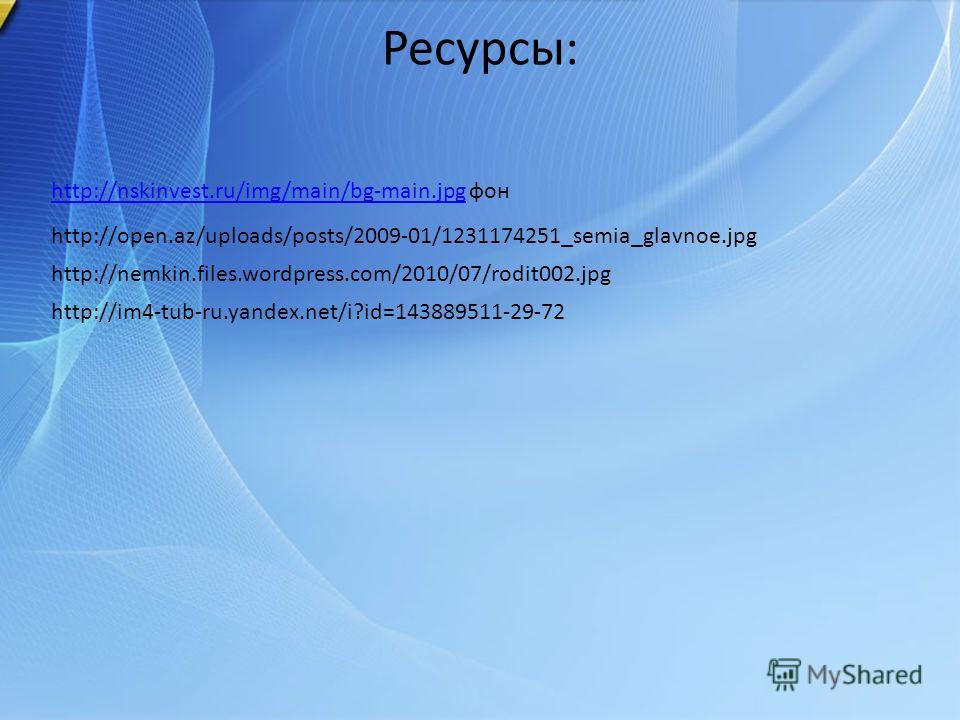 Ресурсы:

http://nskinvest.ru/img/main/bg-main.jpg фон

http://open.az/uploads/posts/2009-01/1231174251_semia_glavnoe.jpg

http://nemkin.files.wordpress.com/2010/07/rodit002.jpg

http://im4-tub-ru.yandex.net/i?id=143889511-29-72

MyShared